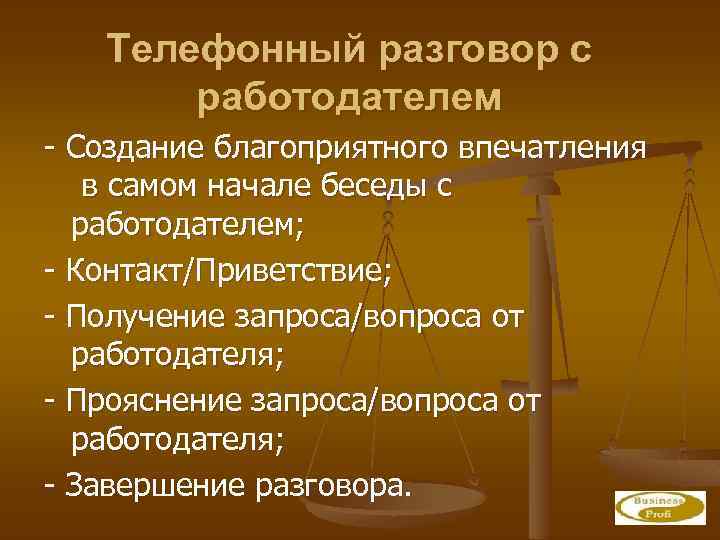 Телефонный разговор с работодателем

- Создание благоприятного впечатления в самом начале беседы с работодателем;

- Контакт/Приветствие;

- Получение запроса/вопроса от работодателя;

- Прояснение запроса/вопроса от работодателя;

- Завершение разговора.

Business Profi